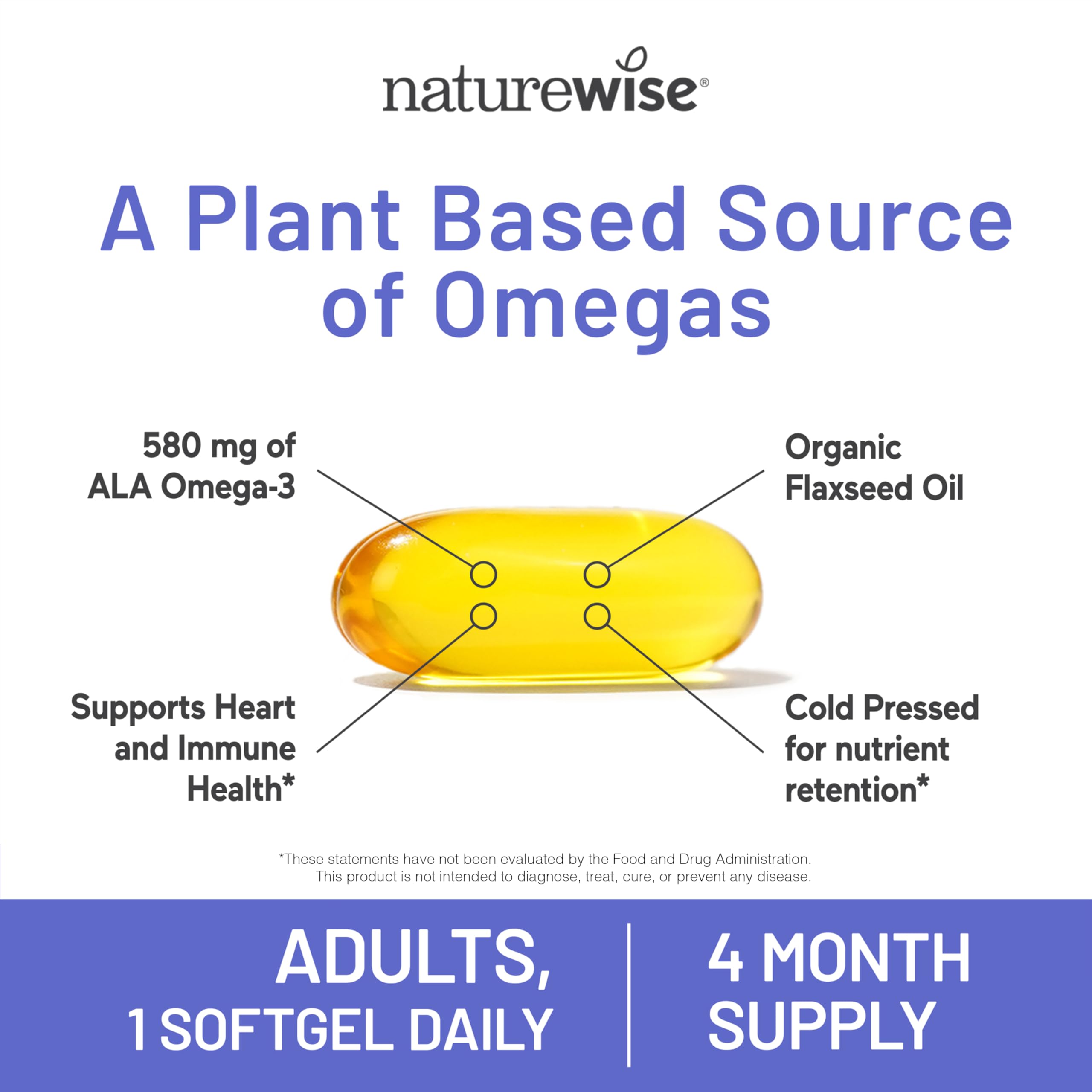 naturewise®

A Plant Based Source of Omegas

580 mg of ALA Omega-3

Organic Flaxseed Oil

Supports Heart and Immune Health*

Cold Pressed for nutrient retention*

*These statements have not been evaluated by the Food and Drug Administration. This product is not intended to diagnose, treat, cure, or prevent any disease.

ADULTS, 1 SOFTGEL DAILY

4 MONTH SUPPLY